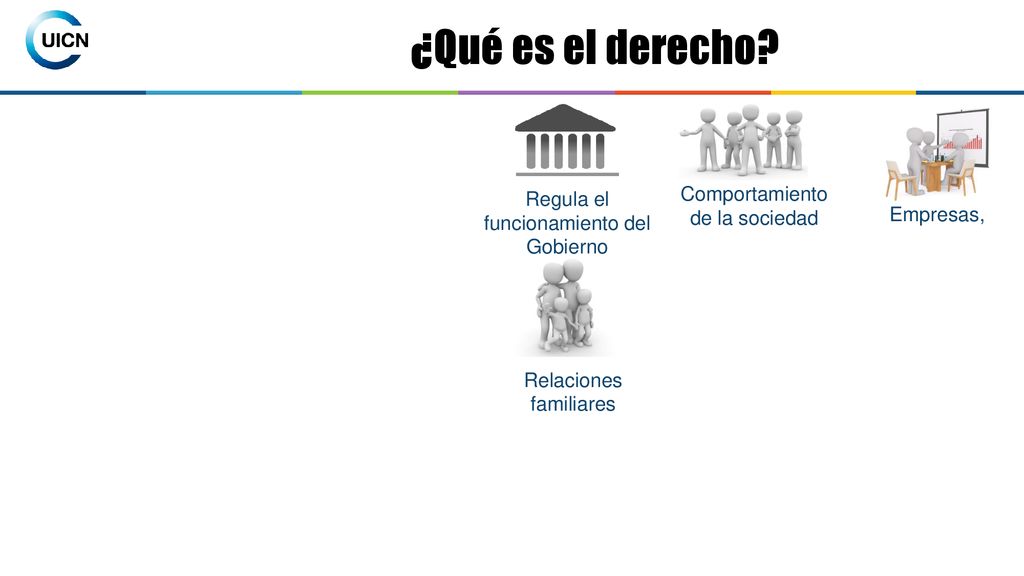 UICN

¿Qué es el derecho?

Regula el funcionamiento del Gobierno

Comportamiento de la sociedad

Empresas,

Relaciones familiares